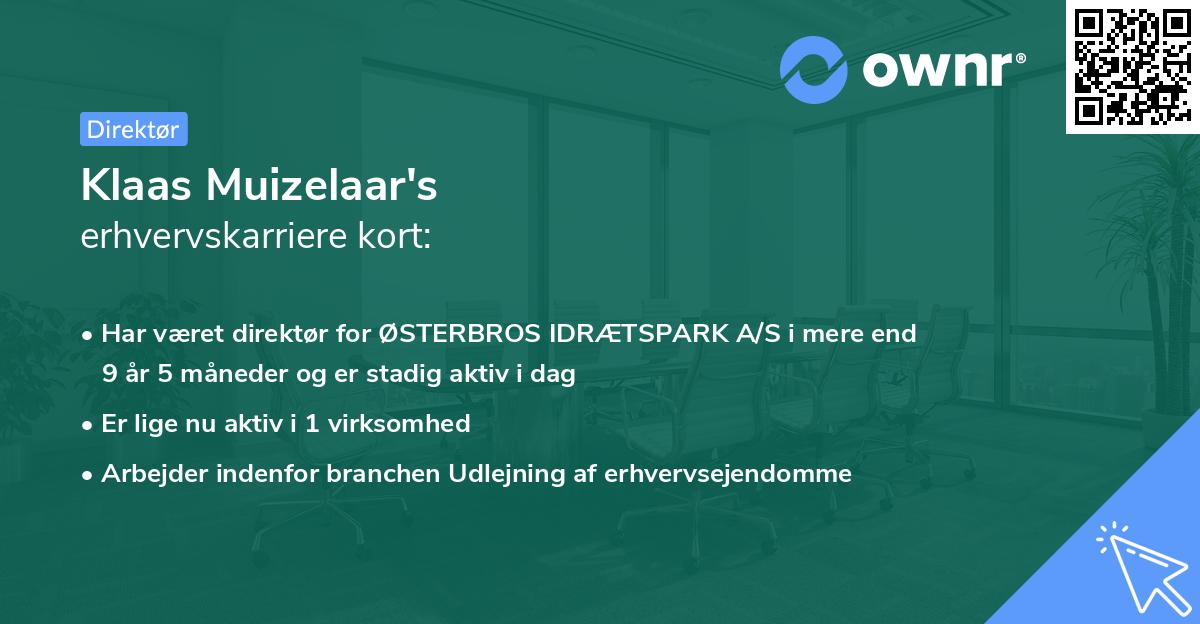 ownr®

Direktør

Klaas Muizelaar's
erhvervskarriere kort:

• Har været direktør for ØSTERBROS IDRÆTSPARK A/S i mere end 9 år 5 måneder og er stadig aktiv i dag

• Er lige nu aktiv i 1 virksomhed

• Arbejder indenfor branchen Udlejning af erhvervsejendomme